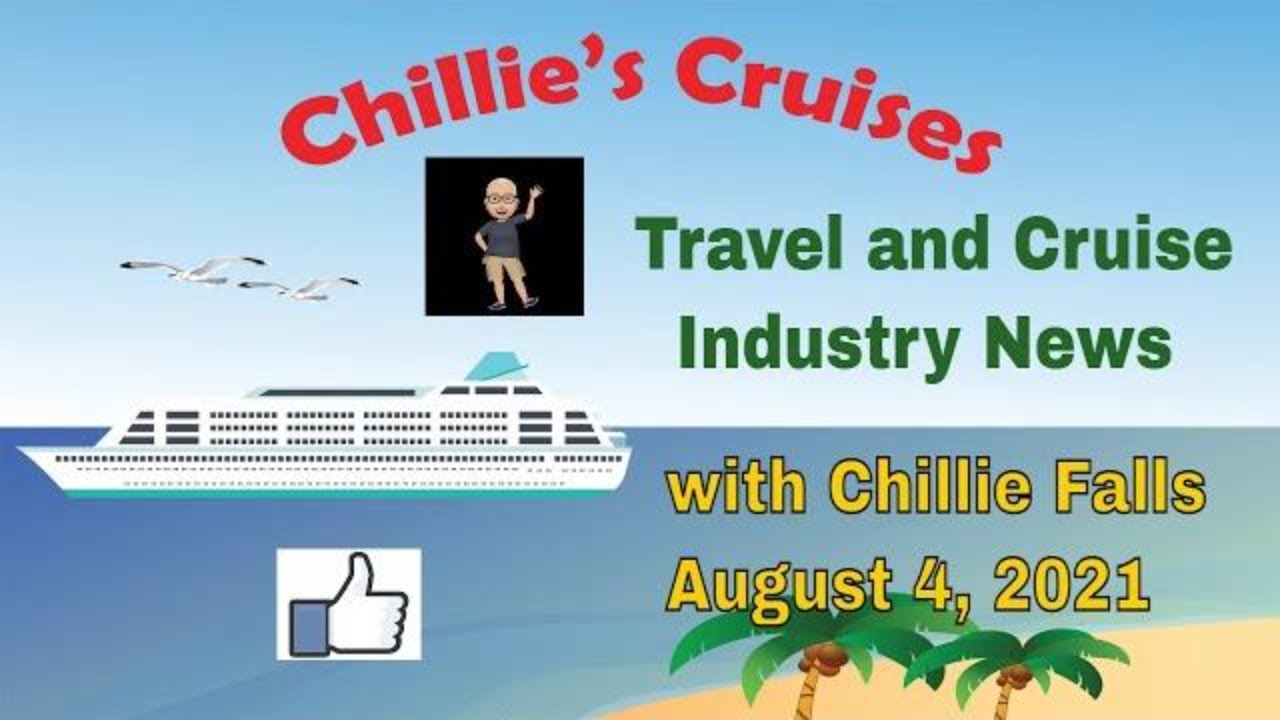 Chillie's Cruises

Travel and Cruise Industry News

with Chillie Falls
August 4, 2021